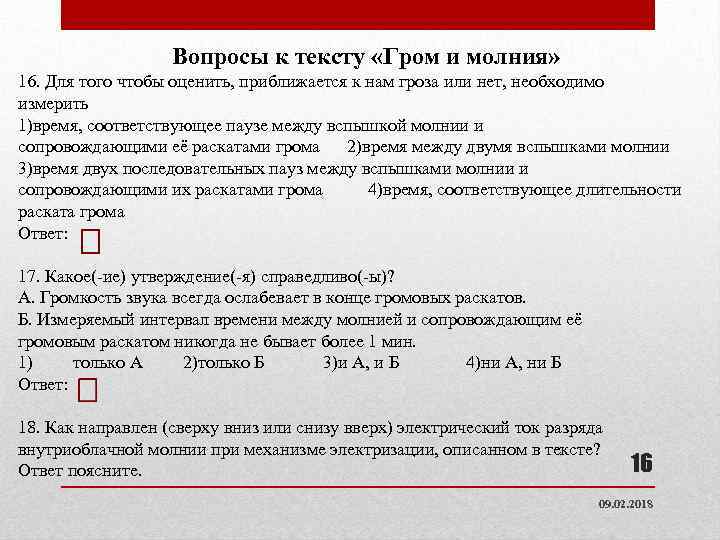 Вопросы к тексту «Гром и молния»

16. Для того чтобы оценить, приближается к нам гроза или нет, необходимо измерить

1)время, соответствующее паузе между вспышкой молнии и сопровождающими её раскатами грома 2)время между двумя вспышками молнии 3)время двух последовательных пауз между вспышками молнии и сопровождающими их раскатами грома 4)время, соответствующее длительности раската грома

Ответ:

17. Какое(-ие) утверждение(-я) справедливо(-ы)?

А. Громкость звука всегда ослабевает в конце громовых раскатов.

Б. Измеряемый интервал времени между молнией и сопровождающим её громовым раскатом никогда не бывает более 1 мин.

1) только А 2)только Б 3)и А, и Б 4)ни А, ни Б

Ответ:

18. Как направлен (сверху вниз или снизу вверх) электрический ток разряда внутриоблачной молнии при механизме электризации, описанном в тексте? Ответ поясните.

16

09.02.2018